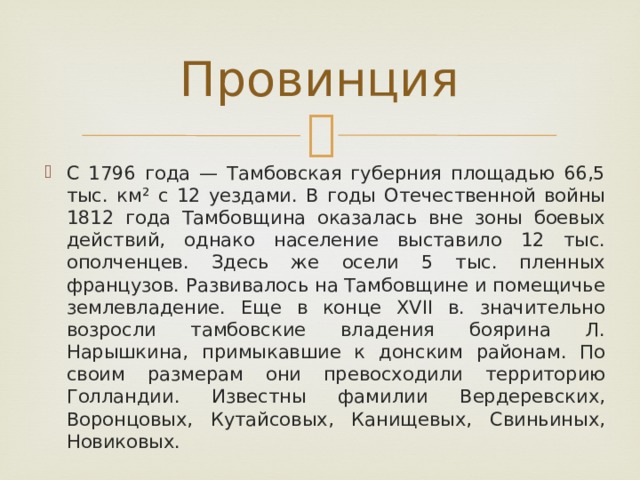 Провинция

С 1796 года — Тамбовская губерния площадью 66,5 тыс. км² с 12 уездами. В годы Отечественной войны 1812 года Тамбовщина оказалась вне зоны боевых действий, однако население выставило 12 тыс. ополченцев. Здесь же осели 5 тыс. пленных французов. Развивалось на Тамбовщине и помещичье землевладение. Еще в конце XVII в. значительно возросли тамбовские владения боярина Л. Нарышкина, примыкавшие к донским районам. По своим размерам они превосходили территорию Голландии. Известны фамилии Вердеревских, Воронцовых, Кутайсовых, Канищевых, Свиньиных, Новиковых.